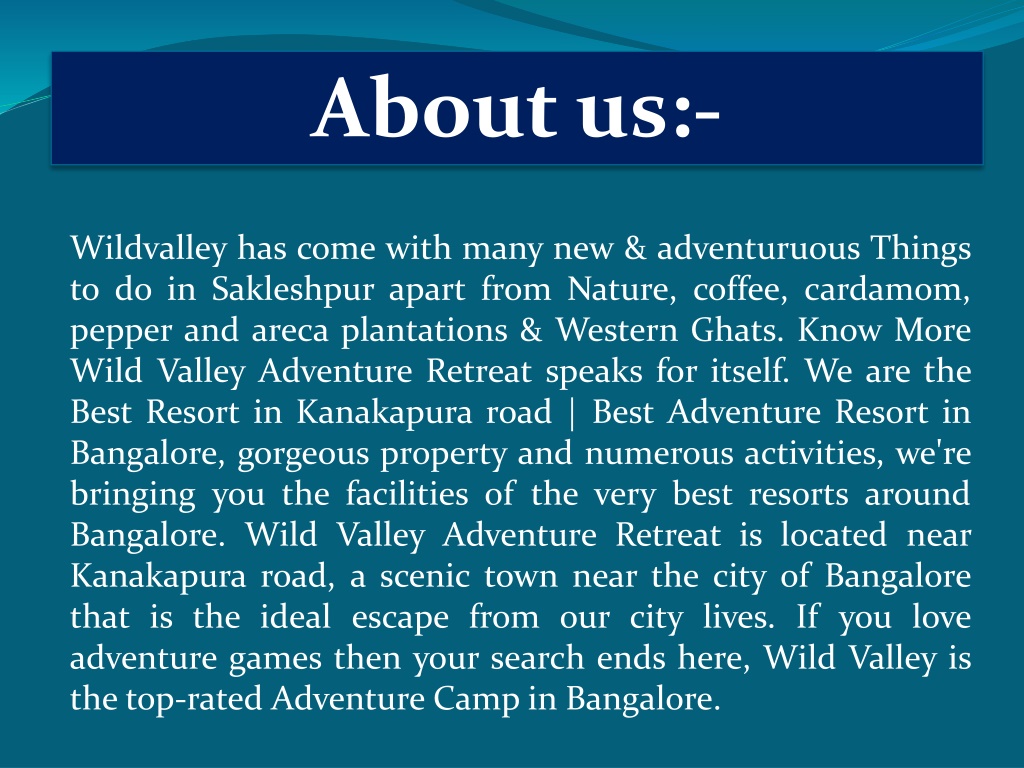 About us:-

Wildvalley has come with many new & adventuruous Things to do in Sakleshpur apart from Nature, coffee, cardamom, pepper and areca plantations & Western Ghats. Know More Wild Valley Adventure Retreat speaks for itself. We are the Best Resort in Kanakapura road | Best Adventure Resort in Bangalore, gorgeous property and numerous activities, we're bringing you the facilities of the very best resorts around Bangalore. Wild Valley Adventure Retreat is located near Kanakapura road, a scenic town near the city of Bangalore that is the ideal escape from our city lives. If you love adventure games then your search ends here, Wild Valley is the top-rated Adventure Camp in Bangalore.